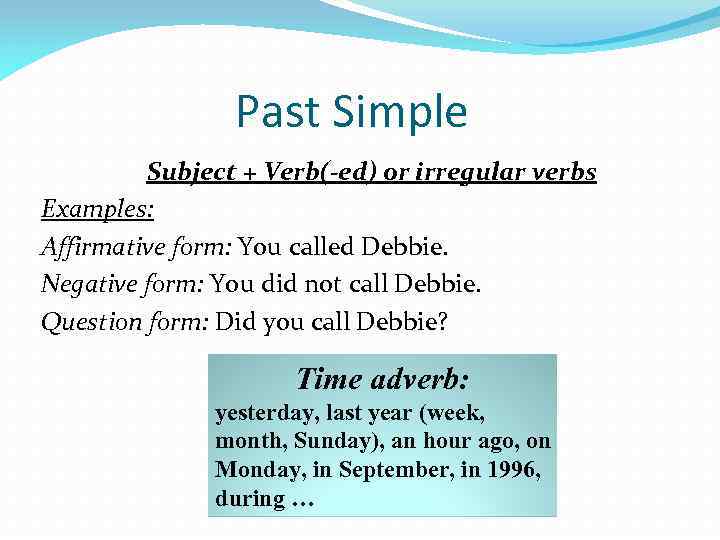 Past Simple

Subject + Verb(-ed) or irregular verbs

Examples:

Affirmative form: You called Debbie.

Negative form: You did not call Debbie.

Question form: Did you call Debbie?

Time adverb:

yesterday, last year (week, month, Sunday), an hour ago, on Monday, in September, in 1996, during …